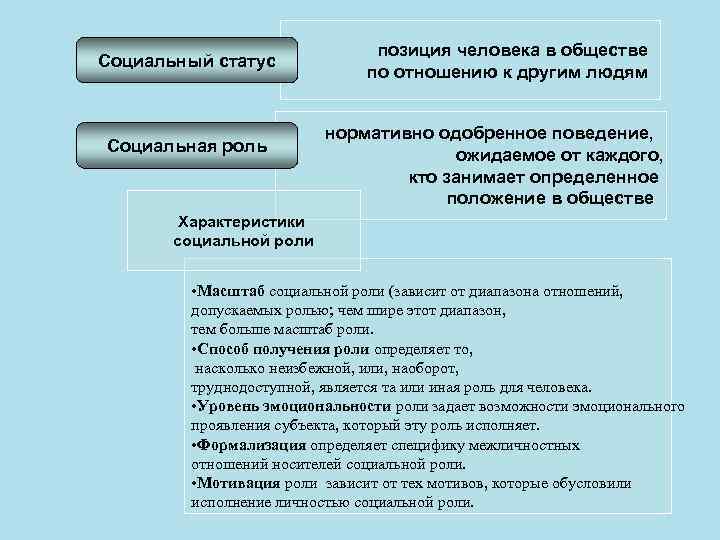 Социальный статус

позиция человека в обществе по отношению к другим людям

Социальная роль

нормативно одобренное поведение, ожидаемое от каждого, кто занимает определенное положение в обществе

Характеристики социальной роли

•Масштаб социальной роли (зависит от диапазона отношений, допускаемых ролью; чем шире этот диапазон, тем больше масштаб роли.
•Способ получения роли определяет то, насколько неизбежной, или, наоборот, труднодоступной, является та или иная роль для человека.
•Уровень эмоциональности роли задает возможности эмоционального проявления субъекта, который эту роль исполняет.
•Формализация определяет специфику межличностных отношений носителей социальной роли.
•Мотивация роли зависит от тех мотивов, которые обусловили исполнение личностью социальной роли.